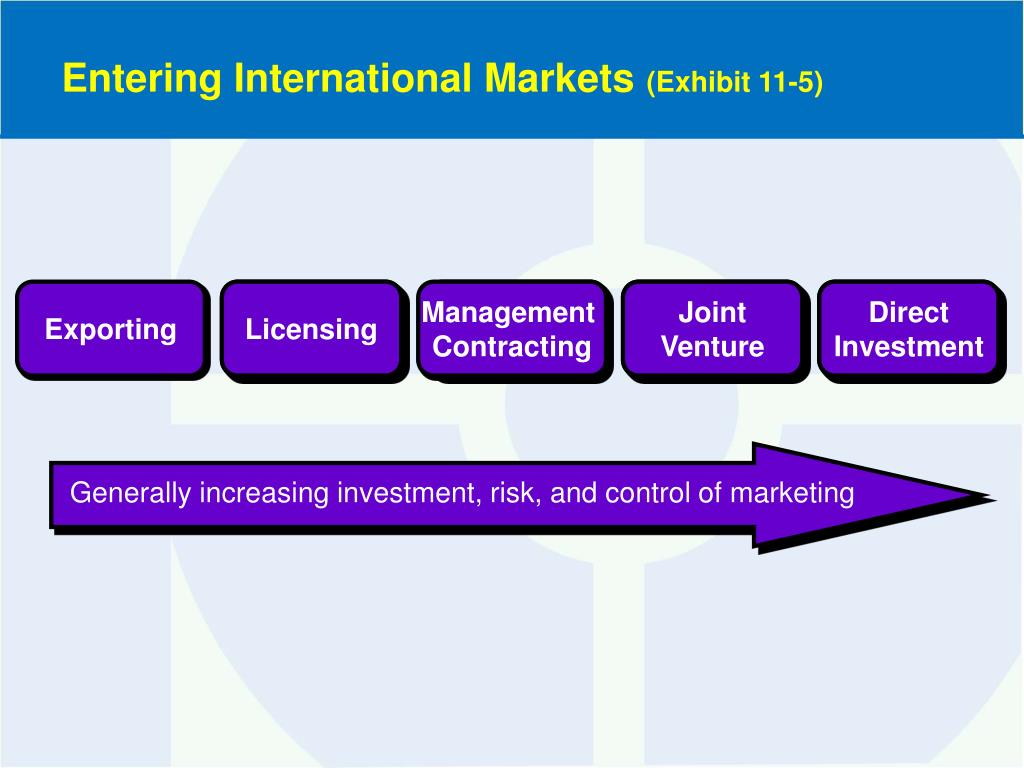 Entering International Markets (Exhibit 11-5)

Exporting

Licensing

Management Contracting

Joint Venture

Direct Investment

Generally increasing investment, risk, and control of marketing